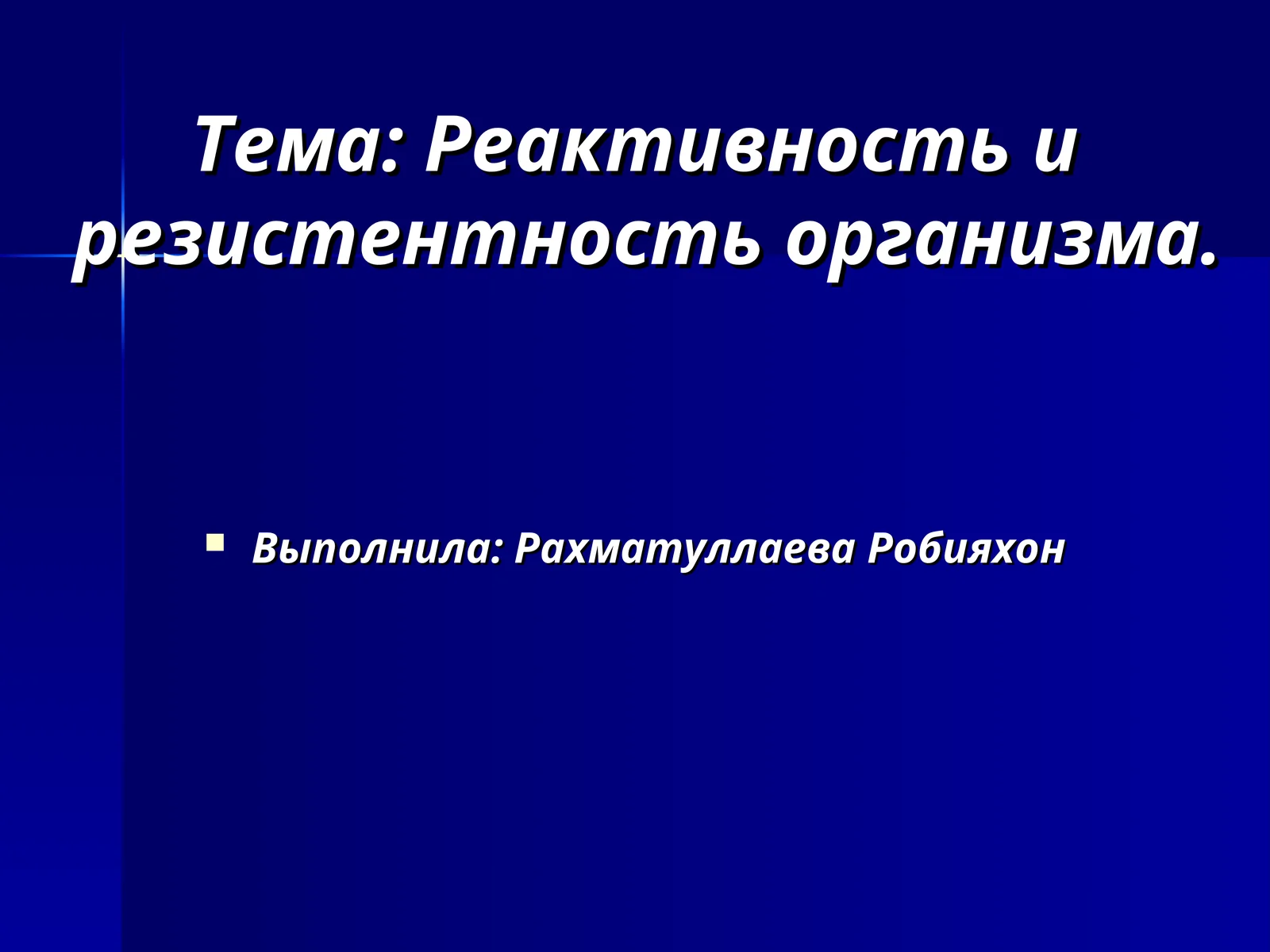 Тема: Реактивность и резистентность организма.

Выполнила: Рахматуллаева Робияхон